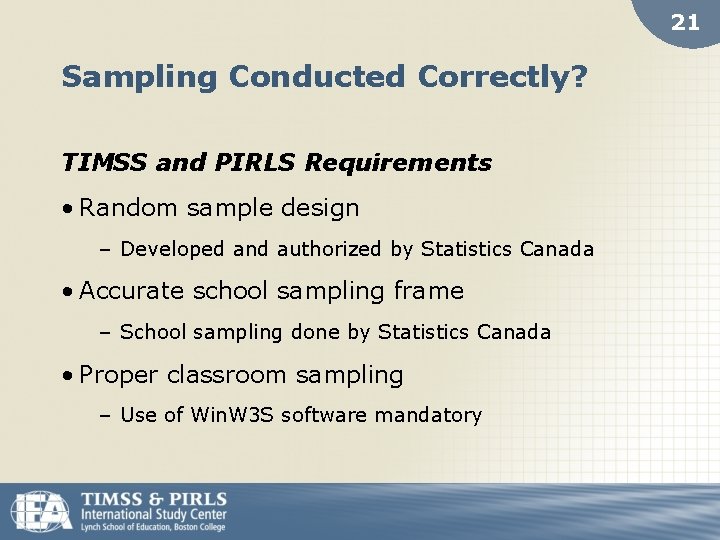 21

Sampling Conducted Correctly?

TIMSS and PIRLS Requirements

• Random sample design

- Developed and authorized by Statistics Canada

• Accurate school sampling frame

- School sampling done by Statistics Canada

• Proper classroom sampling

- Use of WinW3S software mandatory

IEA

TIMSS & PIRLS
International Study Center
Lynch School of Education, Boston College